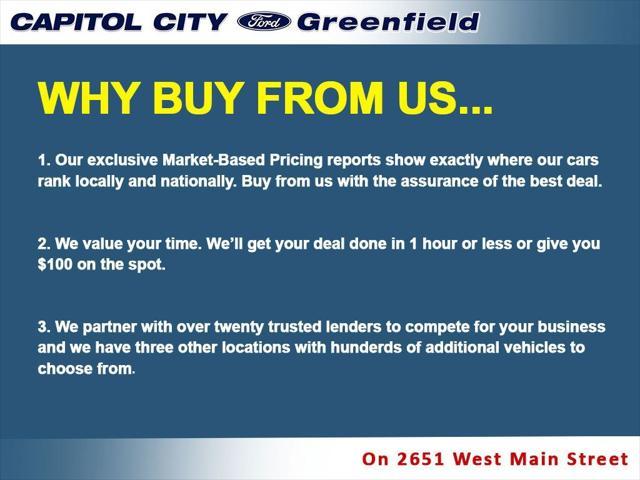 CAPITOL CITY Ford Greenfield

WHY BUY FROM US...

1. Our exclusive Market-Based Pricing reports show exactly where our cars rank locally and nationally. Buy from us with the assurance of the best deal.

2. We value your time. We'll get your deal done in 1 hour or less or give you $100 on the spot.

3. We partner with over twenty trusted lenders to compete for your business and we have three other locations with hunderds of additional vehicles to choose from.

On 2651 West Main Street